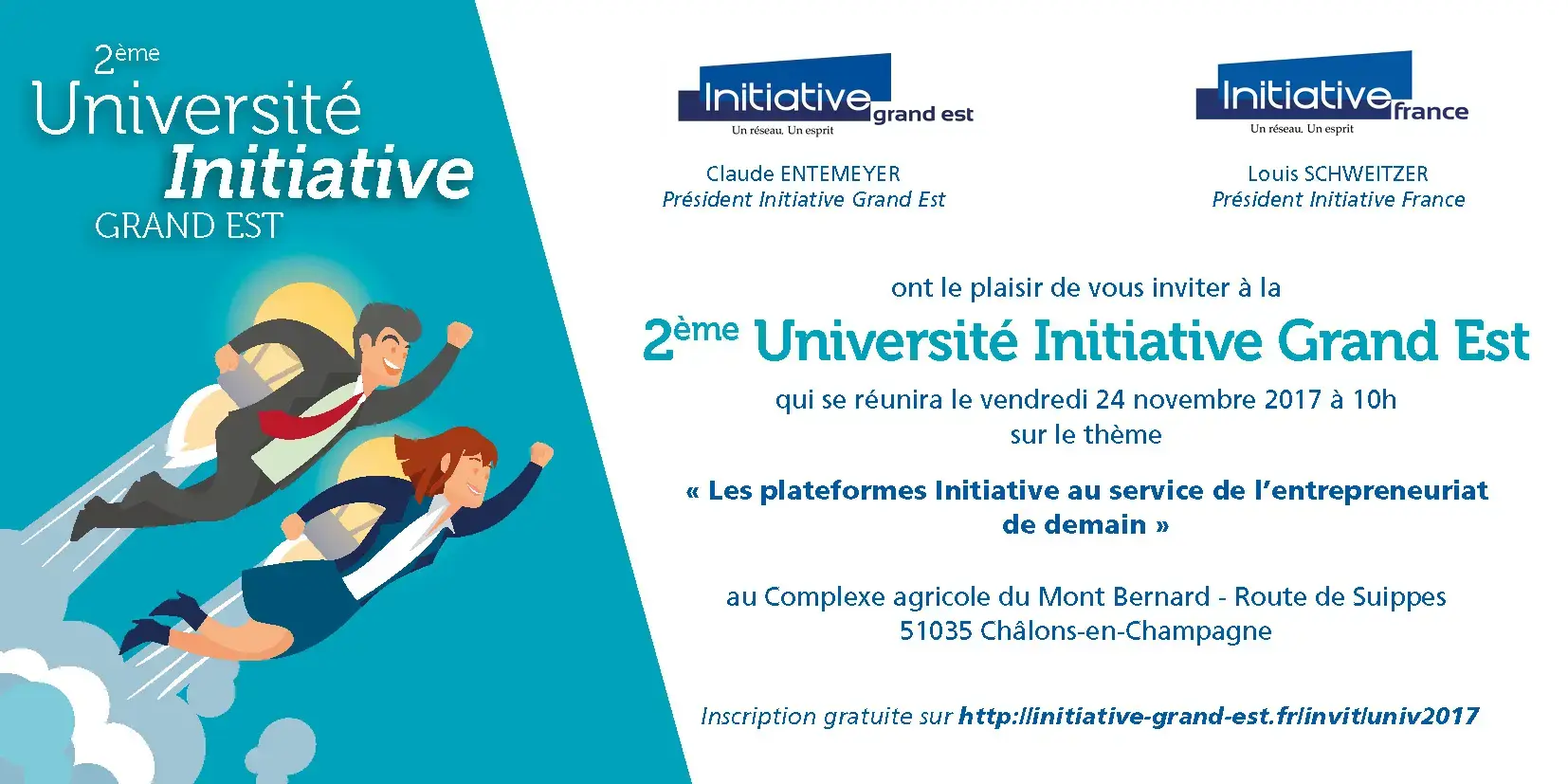 2ème
Université
Initiative
GRAND EST

Initiative grand est
Un réseau. Un esprit

Claude ENTEMEYER
Président Initiative Grand Est

Initiative france
Un réseau. Un esprit

Louis SCHWEITZER
Président Initiative France

ont le plaisir de vous inviter à la

2ème Université Initiative Grand Est

qui se réunira le vendredi 24 novembre 2017 à 10h
sur le thème

« Les plateformes Initiative au service de l'entrepreneuriat de demain »

au Complexe agricole du Mont Bernard - Route de Suippes
51035 Châlons-en-Champagne

Inscription gratuite sur http://initiative-grand-est.fr/invit/univ2017